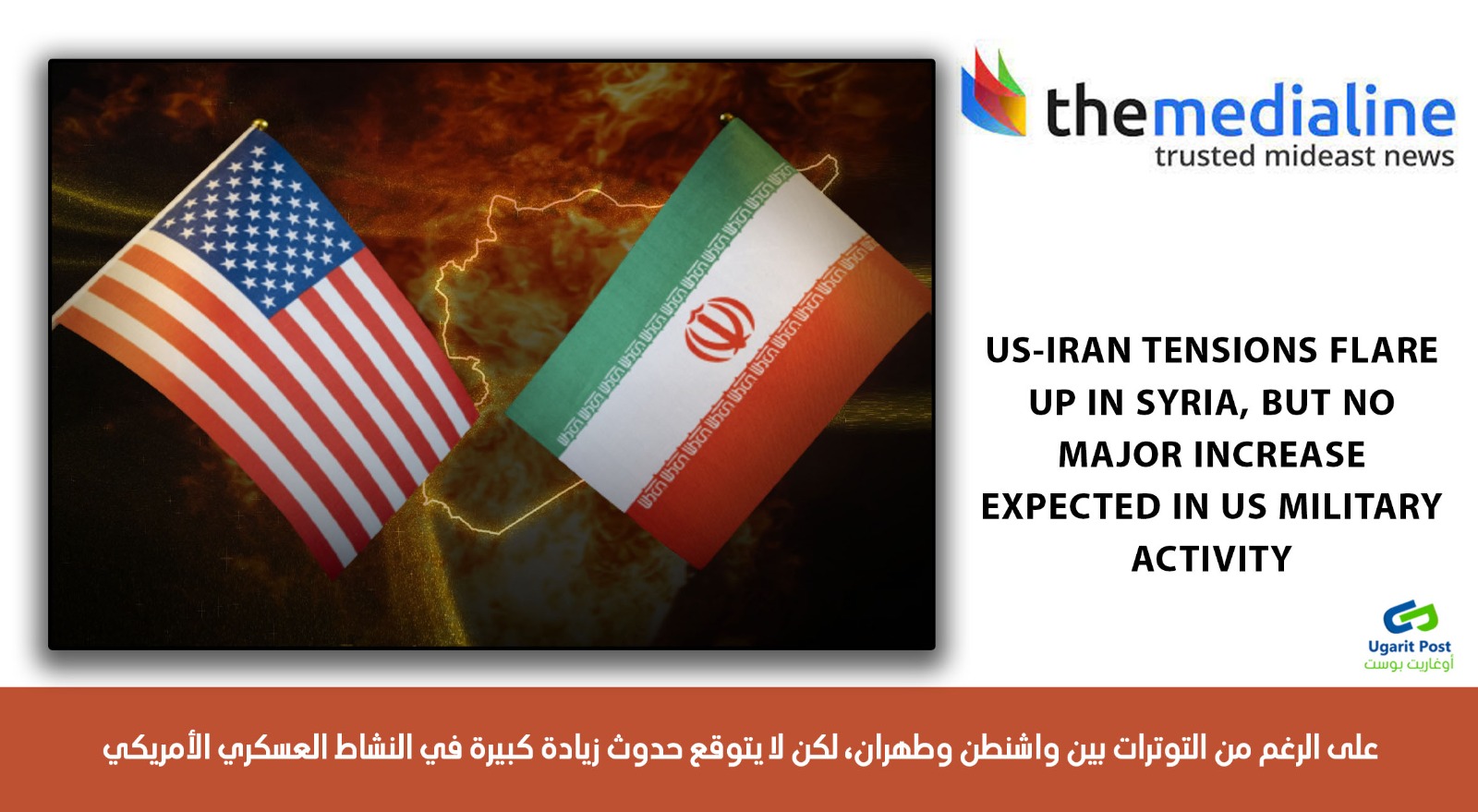 themedialine
trusted mideast news

US-IRAN TENSIONS FLARE UP IN SYRIA, BUT NO MAJOR INCREASE EXPECTED IN US MILITARY ACTIVITY

Ugarit Post
أوغاريت بوست

على الرغم من التوترات بين واشنطن وطهران، لكن لا يتوقع حدوث زيادة كبيرة في النشاط العسكري الأمريكي